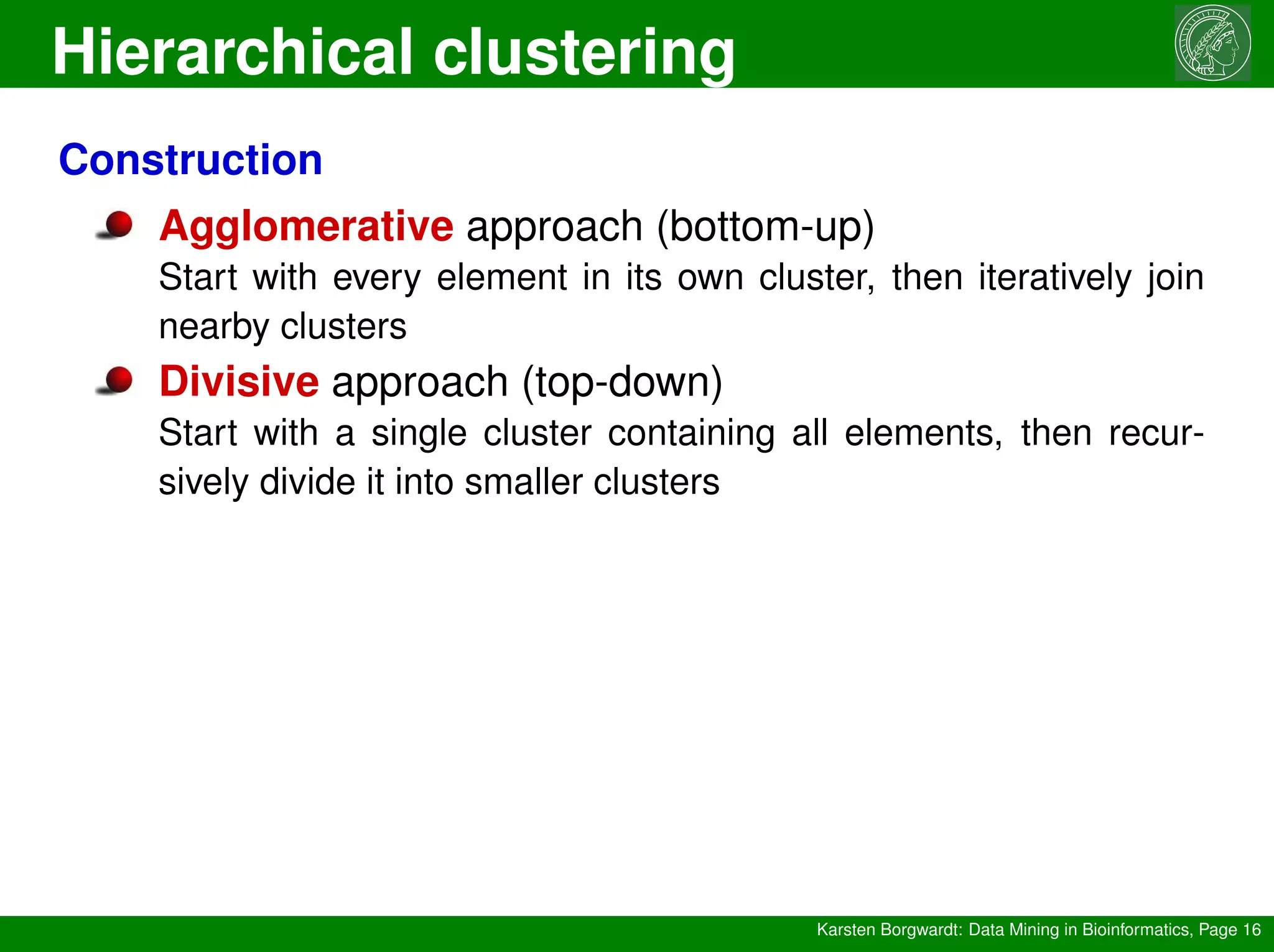 Hierarchical clustering

Construction

Agglomerative approach (bottom-up)
Start with every element in its own cluster, then iteratively join nearby clusters

Divisive approach (top-down)
Start with a single cluster containing all elements, then recursively divide it into smaller clusters

Karsten Borgwardt: Data Mining in Bioinformatics, Page 16